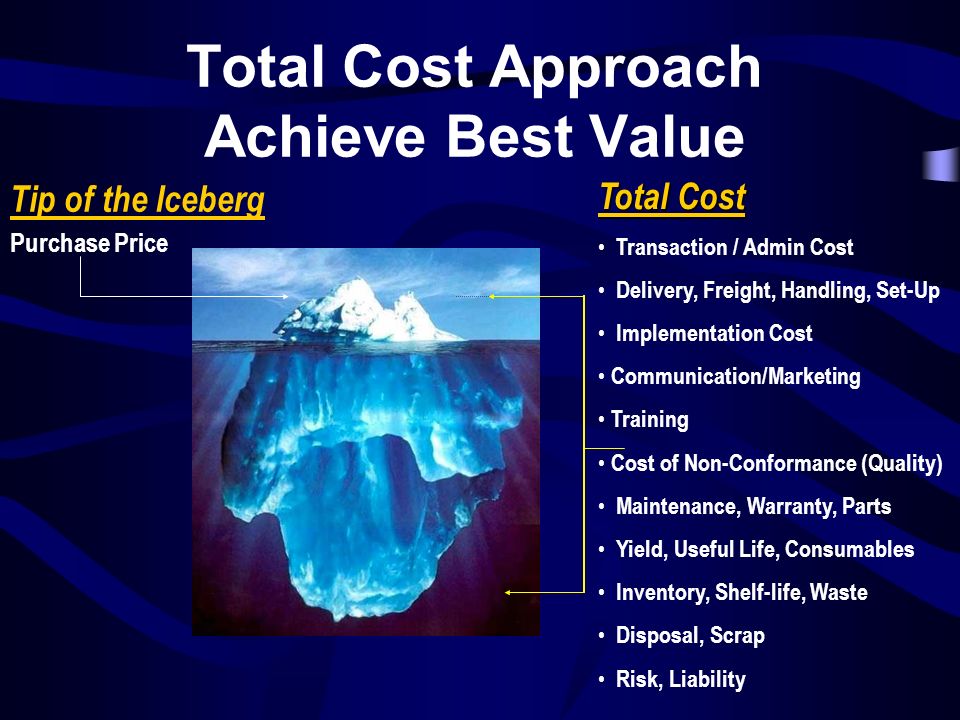 Total Cost Approach
Achieve Best Value

Tip of the Iceberg

Purchase Price

Total Cost

• Transaction / Admin Cost
• Delivery, Freight, Handling, Set-Up
• Implementation Cost
• Communication/Marketing
• Training
• Cost of Non-Conformance (Quality)
• Maintenance, Warranty, Parts
• Yield, Useful Life, Consumables
• Inventory, Shelf-life, Waste
• Disposal, Scrap
• Risk, Liability